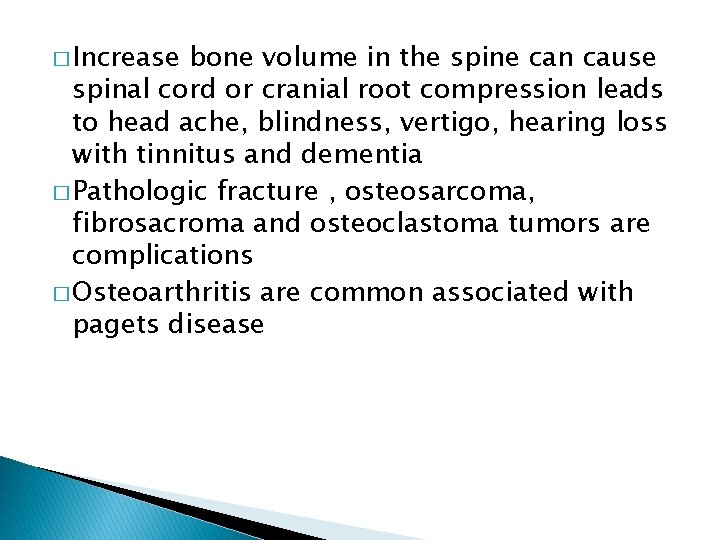 □ Increase bone volume in the spine can cause spinal cord or cranial root compression leads to head ache, blindness, vertigo, hearing loss with tinnitus and dementia

□ Pathologic fracture , osteosarcoma, fibrosacroma and osteoclastoma tumors are complications

□ Osteoarthritis are common associated with pagets disease